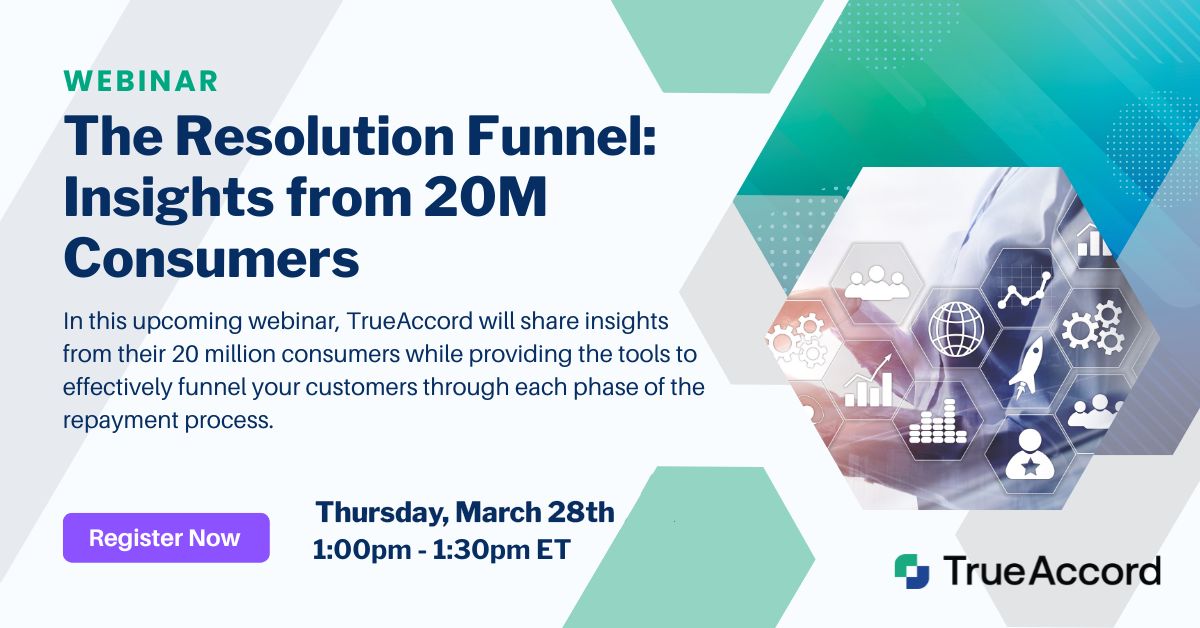 WEBINAR

The Resolution Funnel: Insights from 20M Consumers

In this upcoming webinar, TrueAccord will share insights from their 20 million consumers while providing the tools to effectively funnel your customers through each phase of the repayment process.

Register Now

Thursday, March 28th
1:00pm - 1:30pm ET

TrueAccord